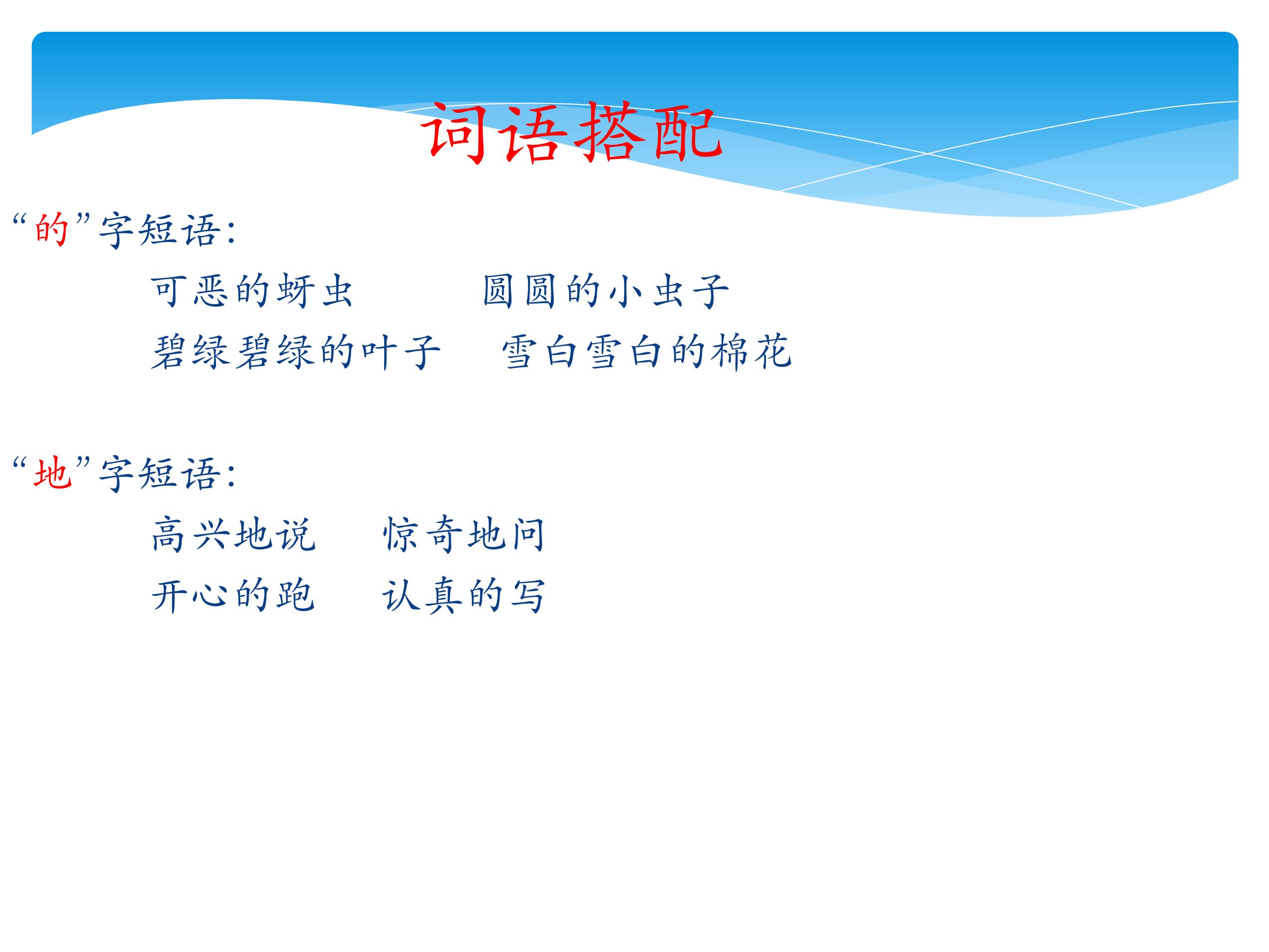 词语搭配

“的”字短语:

可恶的蚜虫　　圆圆的小虫子

碧绿碧绿的叶子　　雪白雪白的棉花

“地”字短语:

高兴地说　　惊奇地问

开心的跑　　认真的写